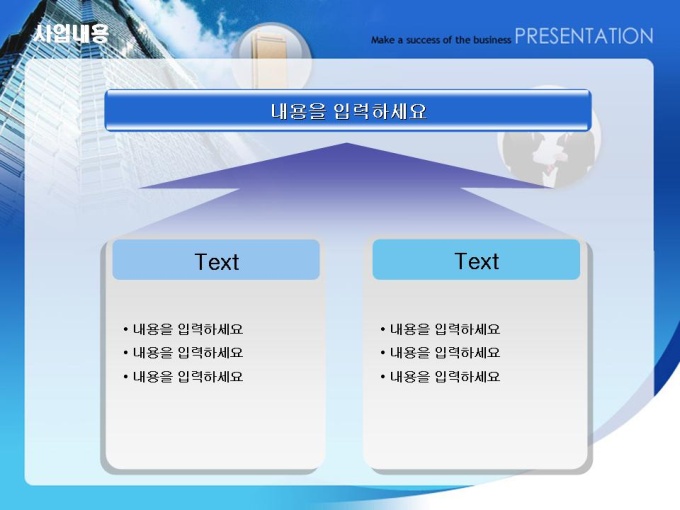 사업내용

Make a success of the business PRESENTATION

내용을 입력하세요

Text

• 내용을 입력하세요
• 내용을 입력하세요
• 내용을 입력하세요

Text

• 내용을 입력하세요
• 내용을 입력하세요
• 내용을 입력하세요